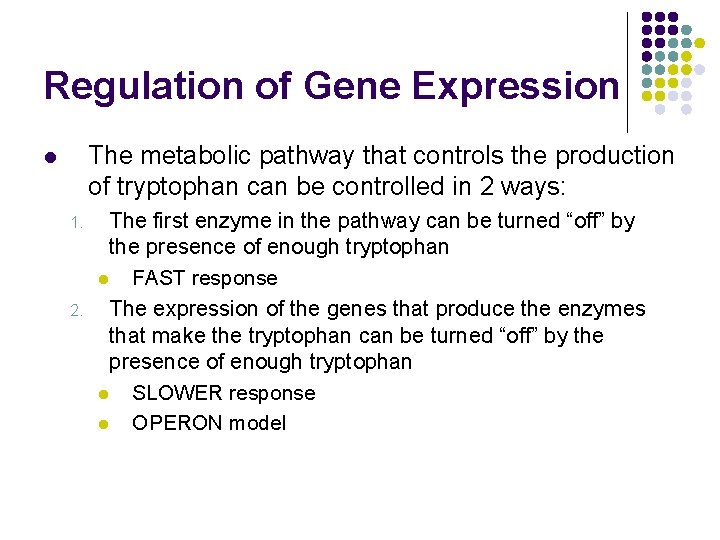 Regulation of Gene Expression

• The metabolic pathway that controls the production of tryptophan can be controlled in 2 ways:

1. The first enzyme in the pathway can be turned "off" by the presence of enough tryptophan

• FAST response

2. The expression of the genes that produce the enzymes that make the tryptophan can be turned "off" by the presence of enough tryptophan

• SLOWER response
• OPERON model